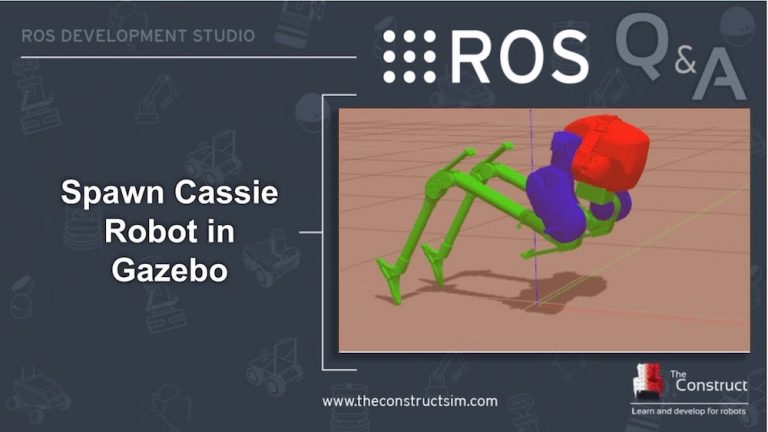 ROS DEVELOPMENT STUDIO

ROS Q&A

Spawn Cassie Robot in Gazebo

www.theconstructsim.com

The Construct
Learn and develop for robots